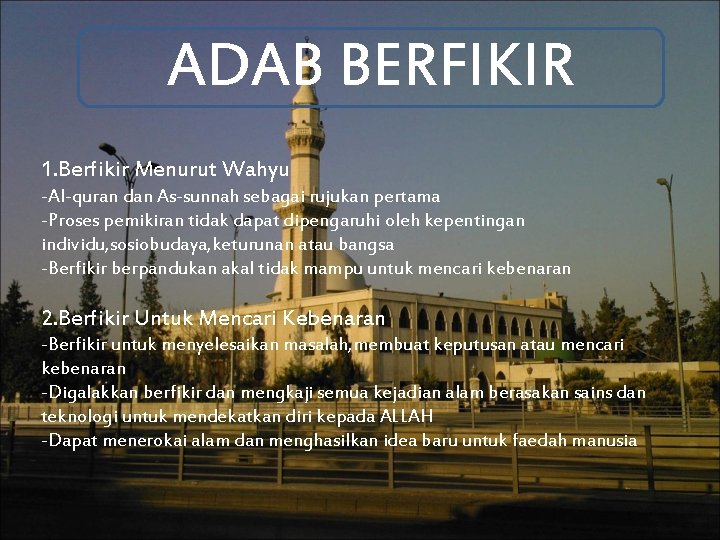 ADAB BERFIKIR

1.Berfikir Menurut Wahyu
-Al-quran dan As-sunnah sebagai rujukan pertama
-Proses pemikiran tidak dapat dipengaruhi oleh kepentingan individu,sosiobudaya,keturunan atau bangsa
-Berfikir berpandukan akal tidak mampu untuk mencari kebenaran

2.Berfikir Untuk Mencari Kebenaran
-Berfikir untuk menyelesaikan masalah,membuat keputusan atau mencari kebenaran
-Digalakkan berfikir dan mengkaji semua kejadian alam berasakan sains dan teknologi untuk mendekatkan diri kepada ALLAH
-Dapat menerokai alam dan menghasilkan idea baru untuk faedah manusia